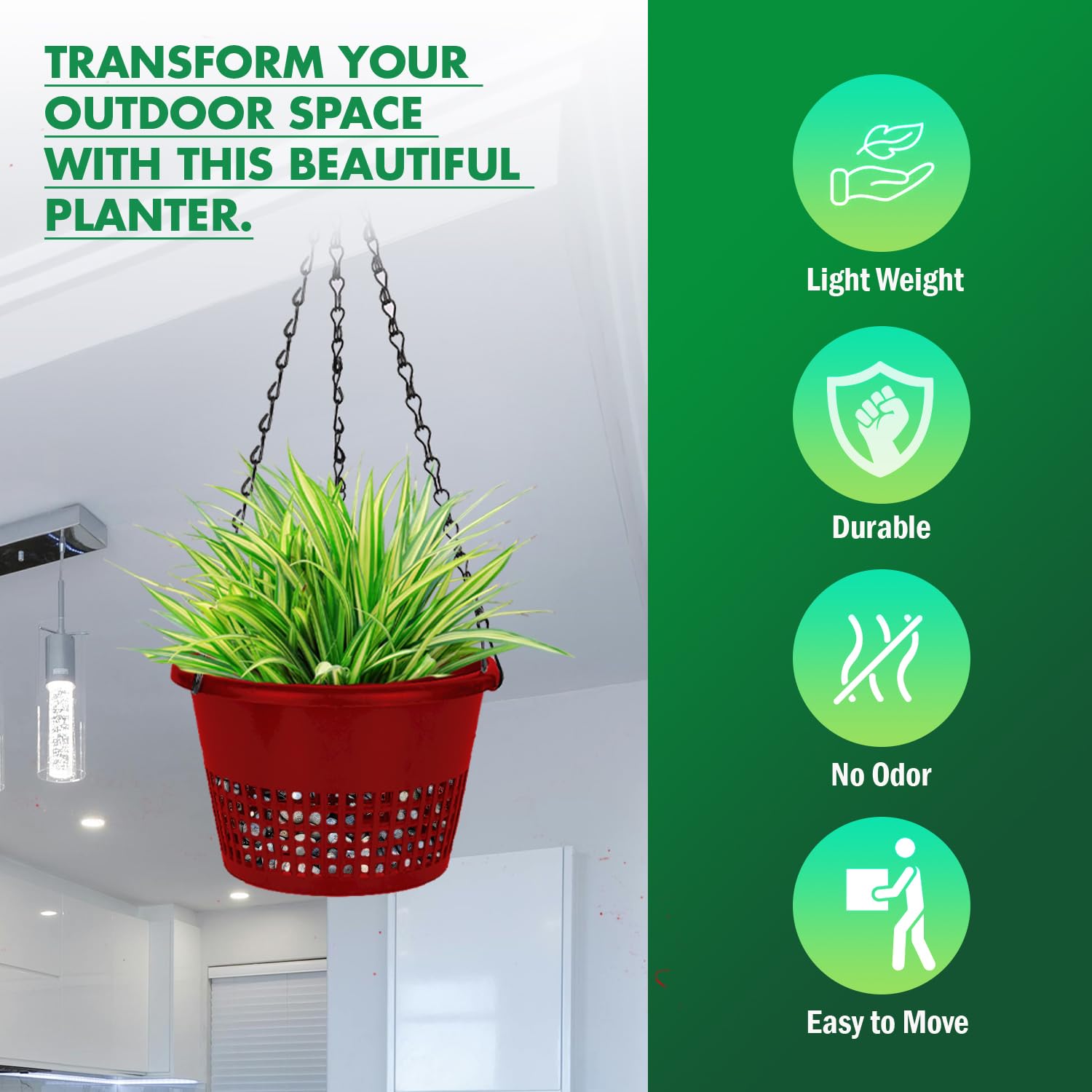 TRANSFORM YOUR OUTDOOR SPACE WITH THIS BEAUTIFUL PLANTER.

Light Weight

Durable

No Odor

Easy to Move